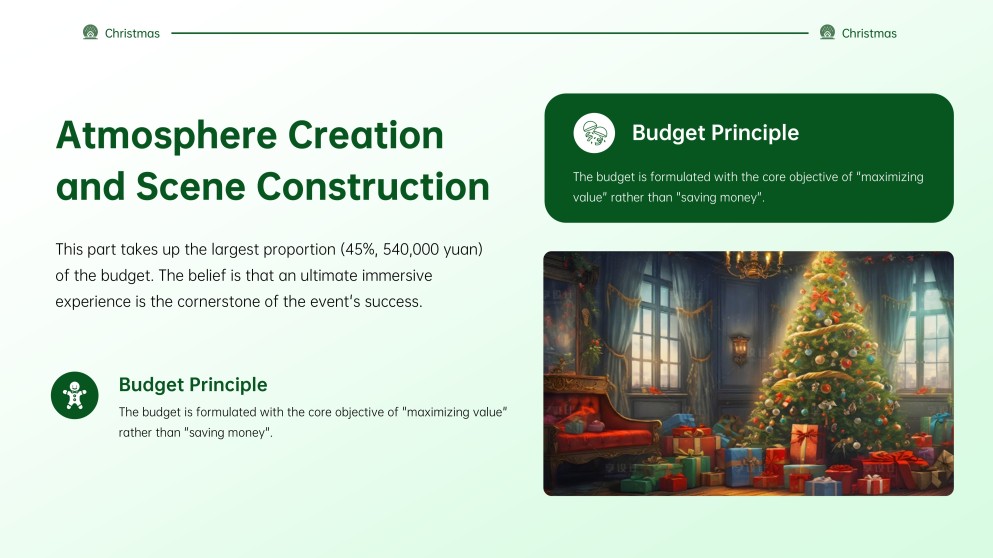 Christmas

Christmas

Atmosphere Creation and Scene Construction

This part takes up the largest proportion (45%, 540,000 yuan) of the budget. The belief is that an ultimate immersive experience is the cornerstone of the event's success.

Budget Principle

The budget is formulated with the core objective of "maximizing value" rather than "saving money".

Budget Principle

The budget is formulated with the core objective of "maximizing value" rather than "saving money".